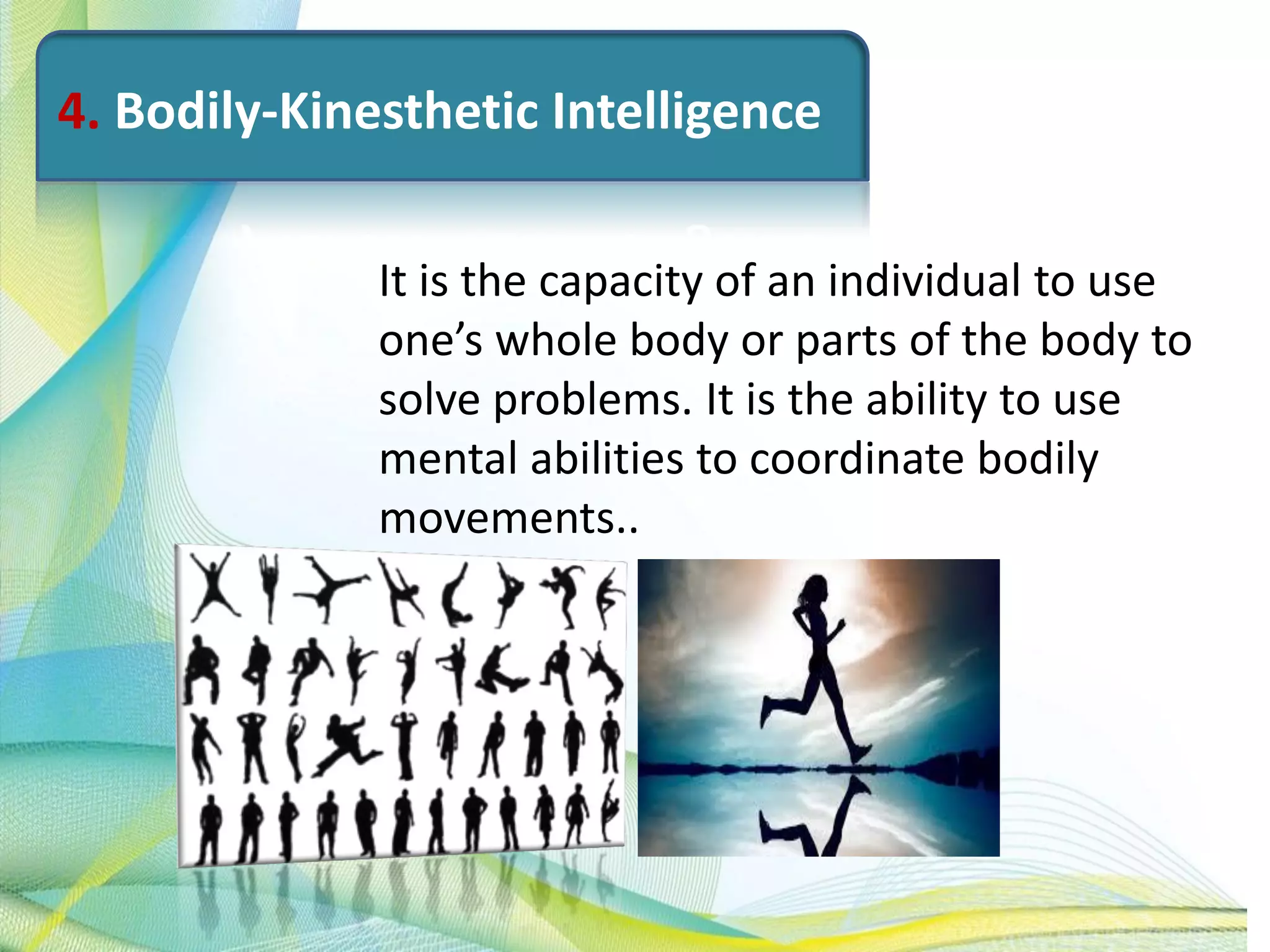 4. Bodily-Kinesthetic Intelligence

It is the capacity of an individual to use one’s whole body or parts of the body to solve problems. It is the ability to use mental abilities to coordinate bodily movements..